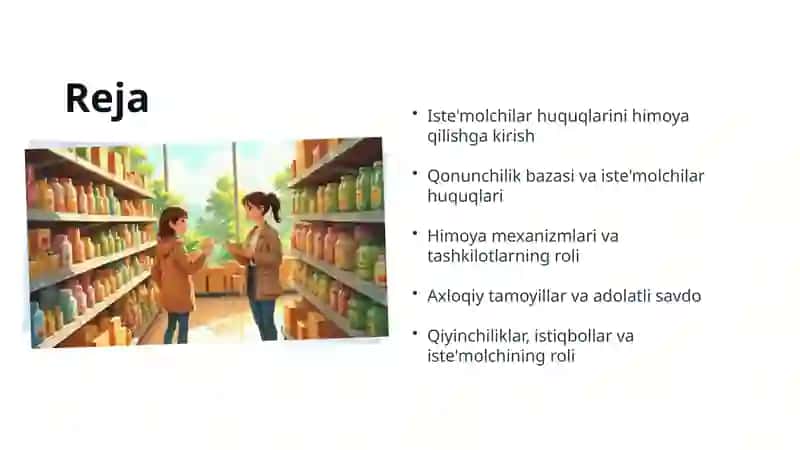 Reja

• Iste'molchilar huquqlarini himoya qilishga kirish

• Qonunchilik bazasi va iste'molchilar huquqlari

• Himoya mexanizmlari va tashkilotlarning roli

• Axloqiy tamoyillar va adolatli savdo

• Qiyinchiliklar, istiqbollar va iste'molchining roli